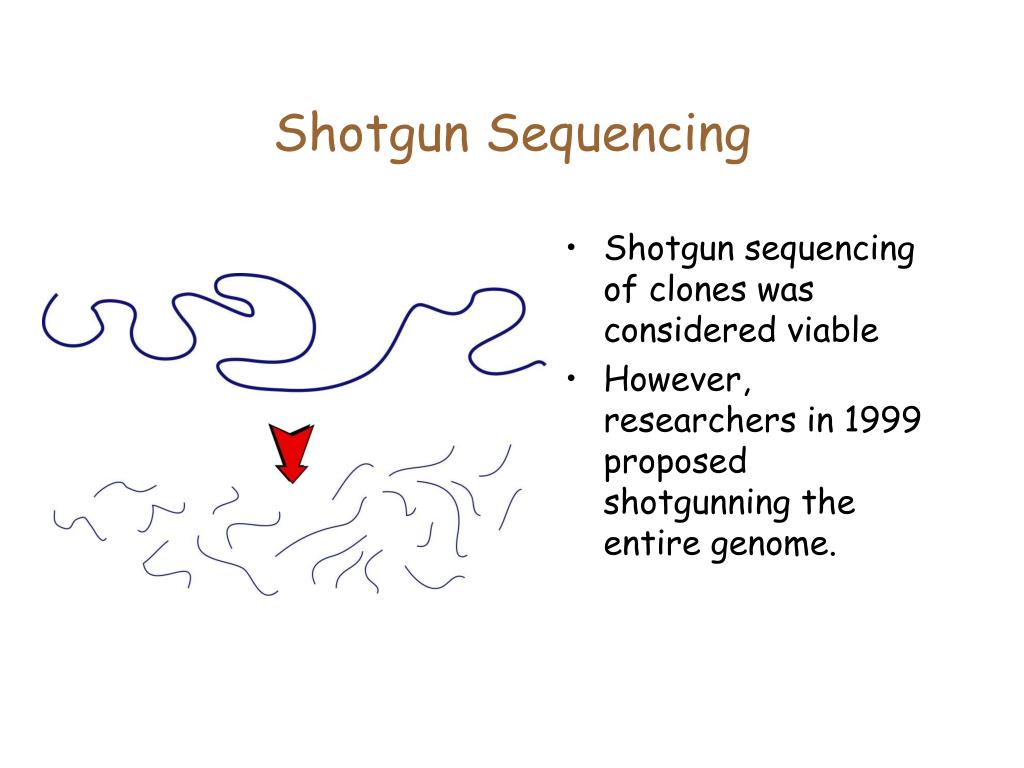 Shotgun Sequencing

• Shotgun sequencing of clones was considered viable
• However, researchers in 1999 proposed shotgunning the entire genome.